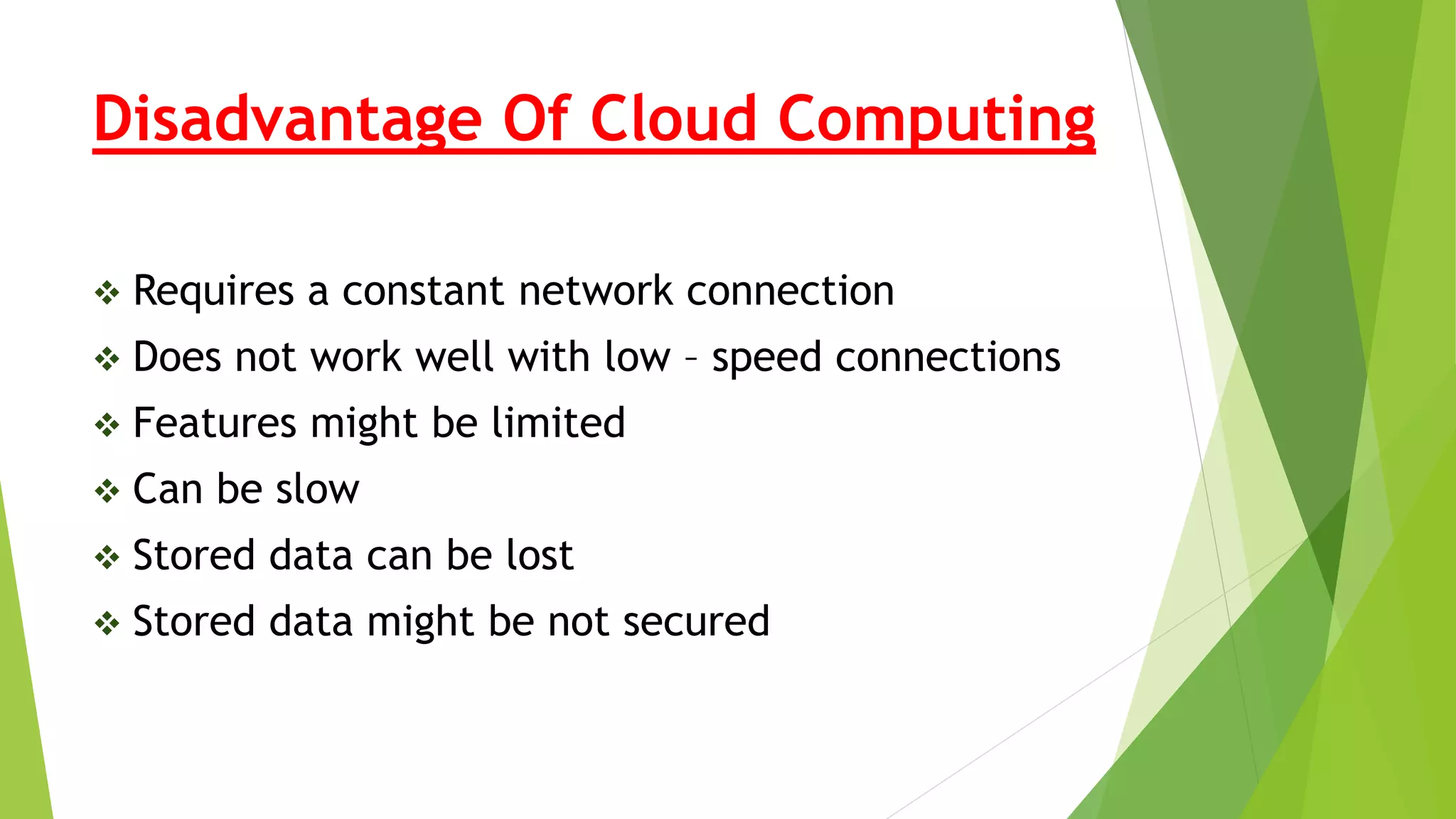 Disadvantage Of Cloud Computing

❖ Requires a constant network connection
❖ Does not work well with low – speed connections
❖ Features might be limited
❖ Can be slow
❖ Stored data can be lost
❖ Stored data might be not secured